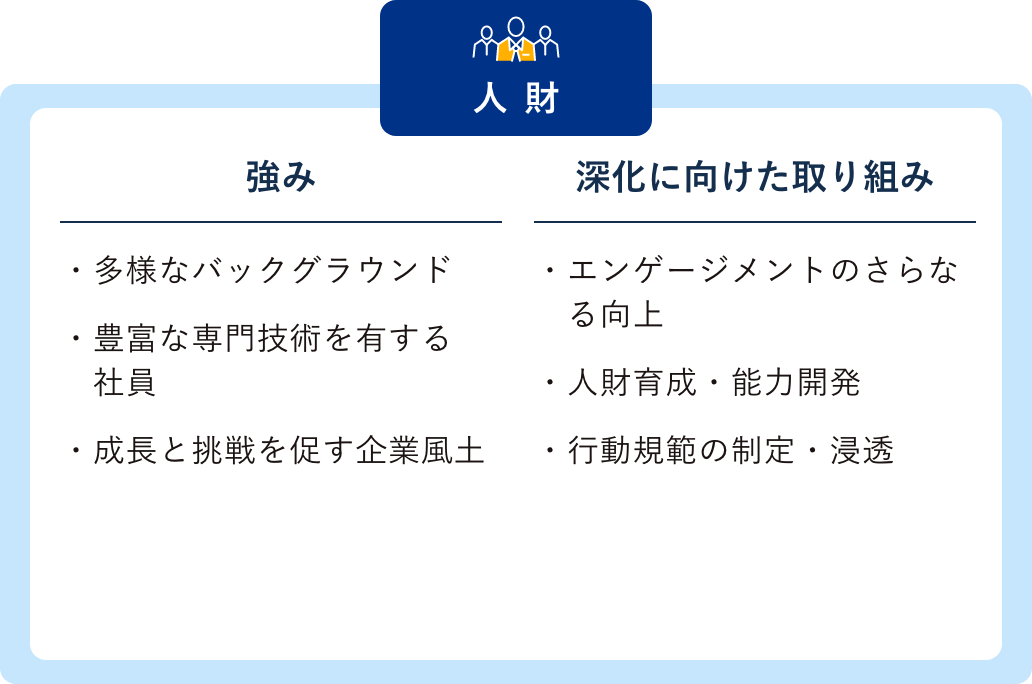 人 財

強み

・多様なバックグラウンド

・豊富な専門技術を有する社員

・成長と挑戦を促す企業風土

深化に向けた取り組み

・エンゲージメントのさらなる向上

・人財育成・能力開発

・行動規範の制定・浸透